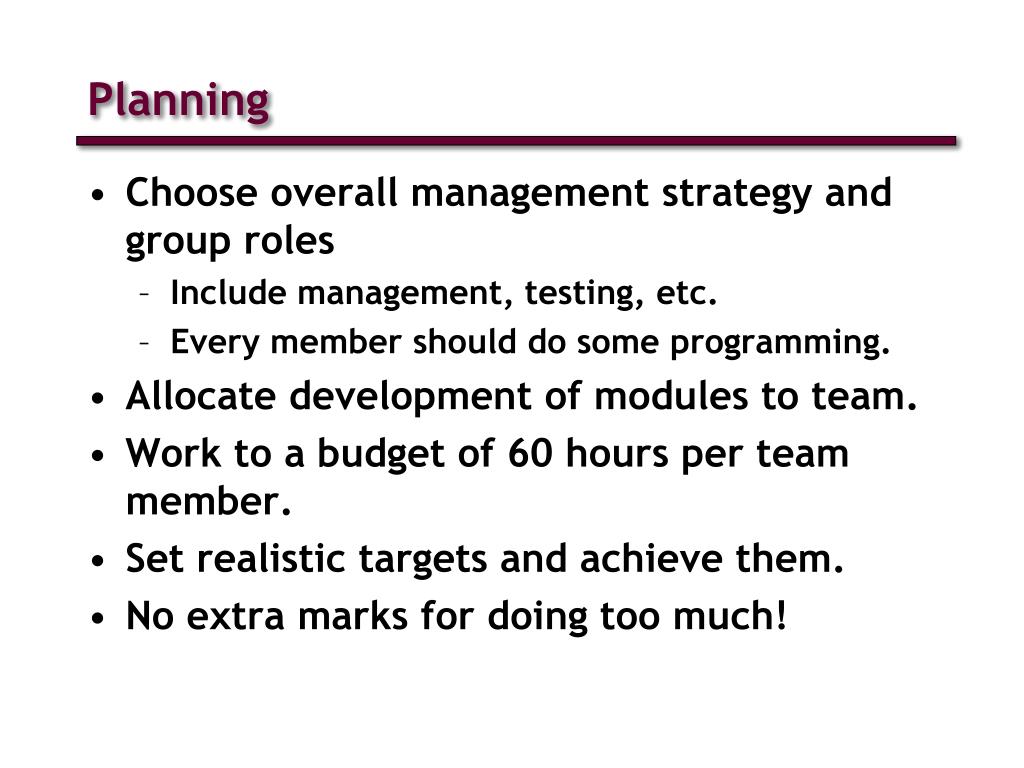 Planning

• Choose overall management strategy and group roles
– Include management, testing, etc.
– Every member should do some programming.
• Allocate development of modules to team.
• Work to a budget of 60 hours per team member.
• Set realistic targets and achieve them.
• No extra marks for doing too much!